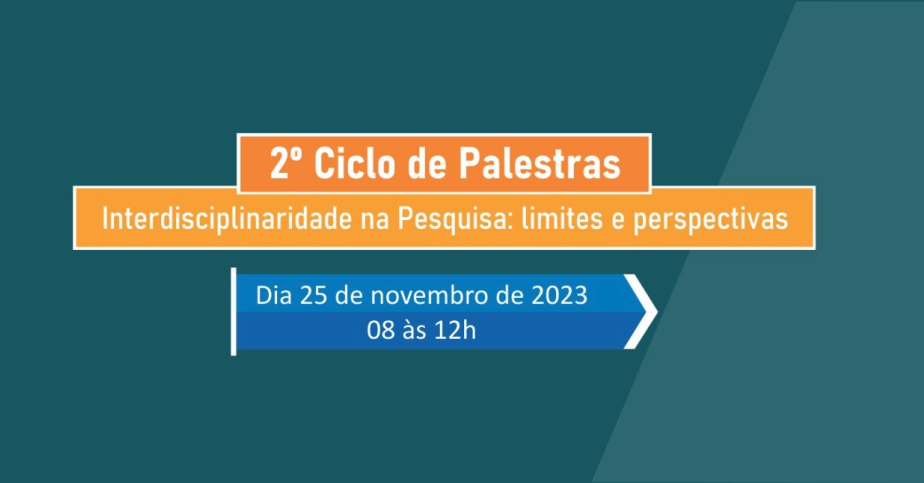 2º Ciclo de Palestras

Interdisciplinaridade na Pesquisa: limites e perspectivas

Dia 25 de novembro de 2023
08 às 12h